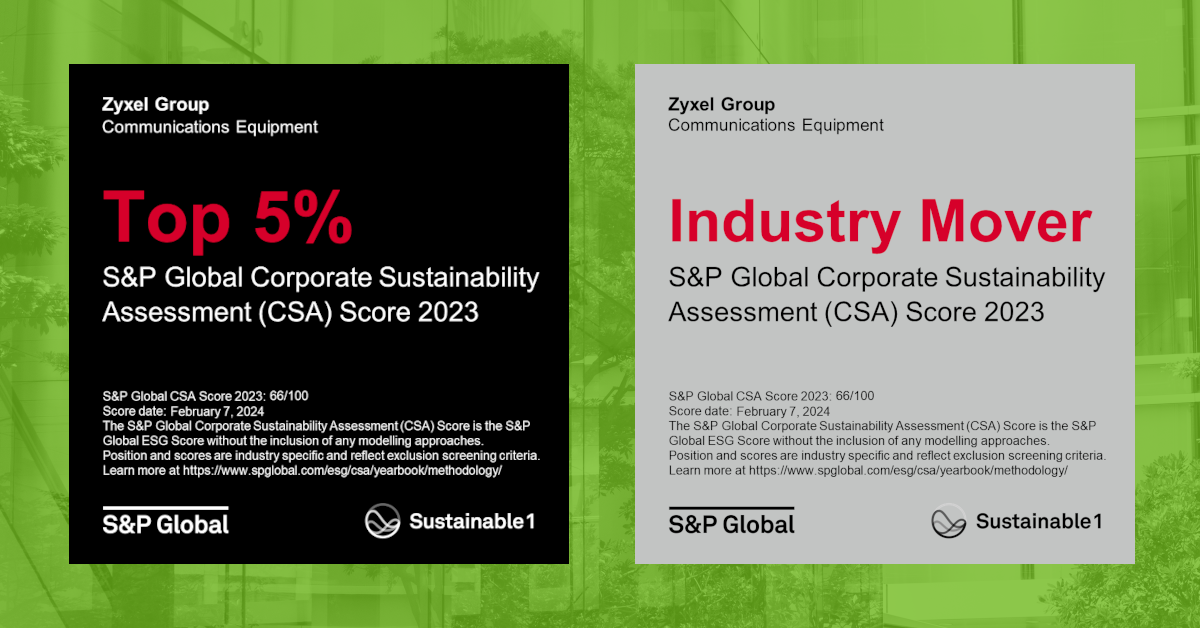 Zyxel Group
Communications Equipment

Top 5%

S&P Global Corporate Sustainability Assessment (CSA) Score 2023

S&P Global CSA Score 2023: 66/100
Score date: February 7, 2024
The S&P Global Corporate Sustainability Assessment (CSA) Score is the S&P Global ESG Score without the inclusion of any modelling approaches. Position and scores are industry specific and reflect exclusion screening criteria. Learn more at https://www.spglobal.com/esg/csa/yearbook/methodology/

S&P Global

Sustainable1

Zyxel Group
Communications Equipment

Industry Mover

S&P Global Corporate Sustainability Assessment (CSA) Score 2023

S&P Global CSA Score 2023: 66/100
Score date: February 7, 2024
The S&P Global Corporate Sustainability Assessment (CSA) Score is the S&P Global ESG Score without the inclusion of any modelling approaches. Position and scores are industry specific and reflect exclusion screening criteria. Learn more at https://www.spglobal.com/esg/csa/yearbook/methodology/

S&P Global

Sustainable1